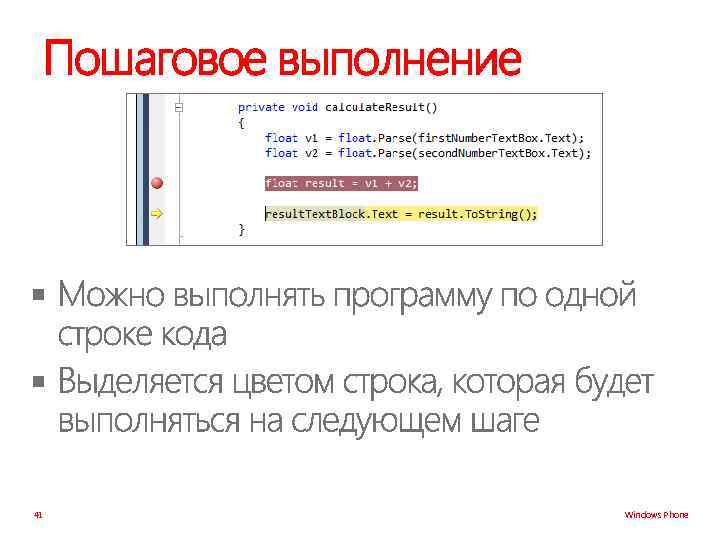 Пошаговое выполнение

private void calculateResult()
{
    float v1 = float.Parse(firstNumberTextBox.Text);
    float v2 = float.Parse(secondNumberTextBox.Text);

    float result = v1 + v2;

    resultTextBlock.Text = result.ToString();
}

▪ Можно выполнять программу по одной строке кода
▪ Выделяется цветом строка, которая будет выполняться на следующем шаге

41

Windows Phone